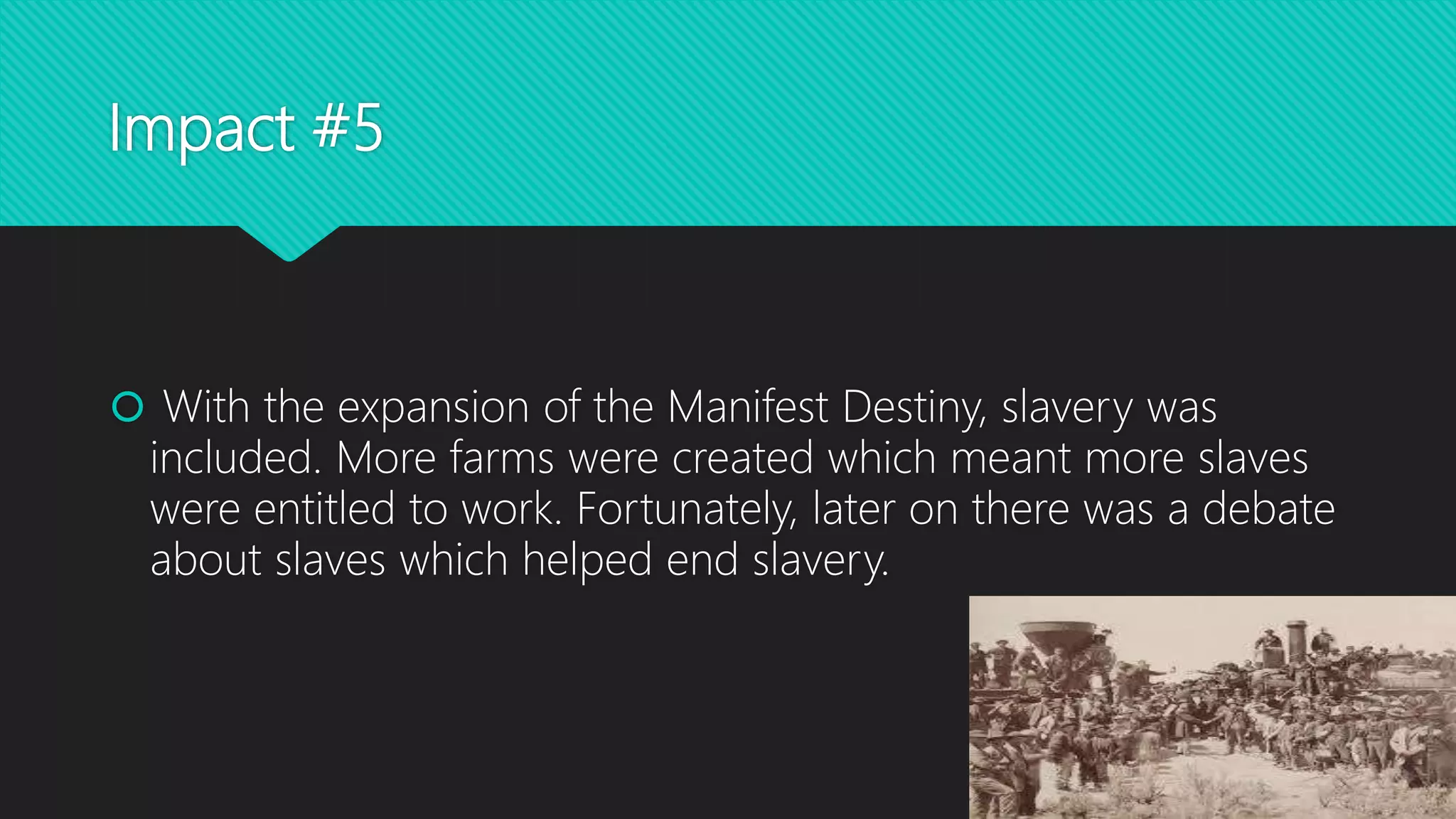 Impact #5

With the expansion of the Manifest Destiny, slavery was included. More farms were created which meant more slaves were entitled to work. Fortunately, later on there was a debate about slaves which helped end slavery.